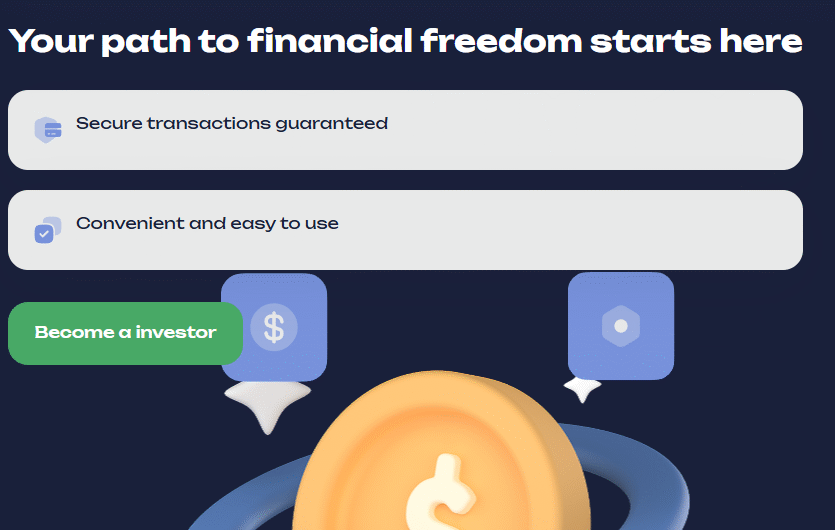 Your path to financial freedom starts here

Secure transactions guaranteed

Convenient and easy to use

Become a investor

$

$